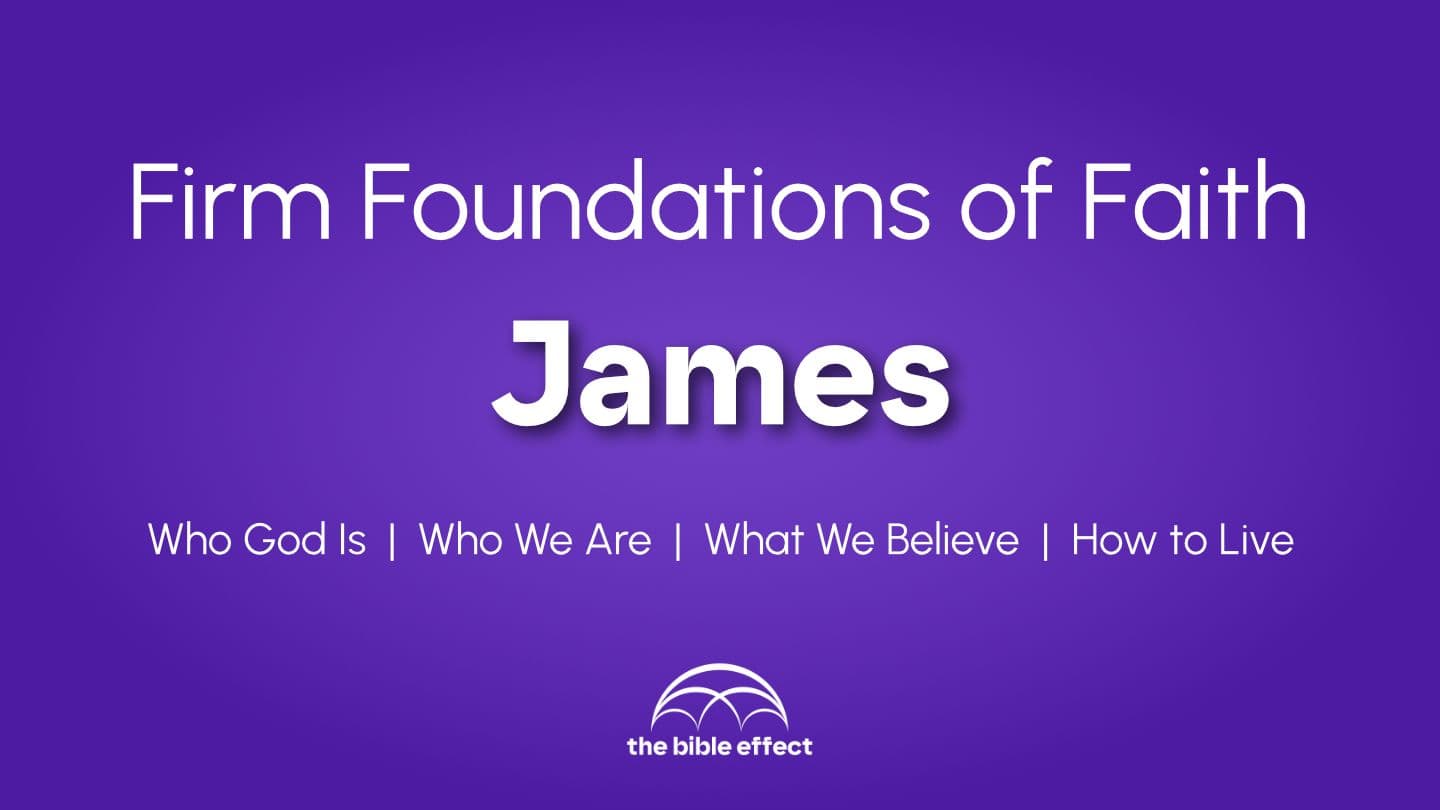 Firm Foundations of Faith

James

Who God Is | Who We Are | What We Believe | How to Live

the bible effect